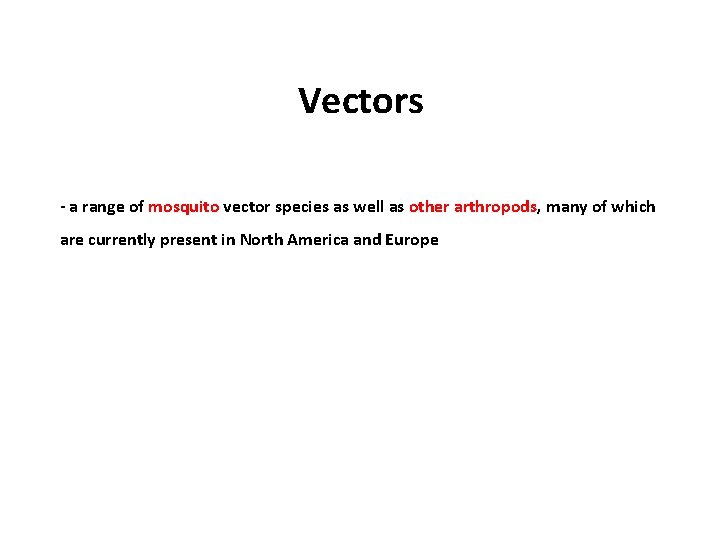 Vectors

- a range of mosquito vector species as well as other arthropods, many of which are currently present in North America and Europe